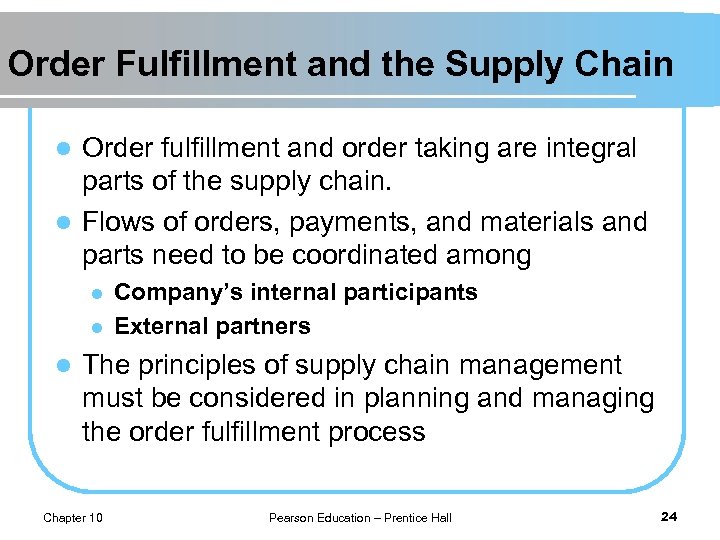 Order Fulfillment and the Supply Chain

- Order fulfillment and order taking are integral parts of the supply chain.
- Flows of orders, payments, and materials and parts need to be coordinated among
  - Company's internal participants
  - External partners
- The principles of supply chain management must be considered in planning and managing the order fulfillment process

Chapter 10

Pearson Education – Prentice Hall

24